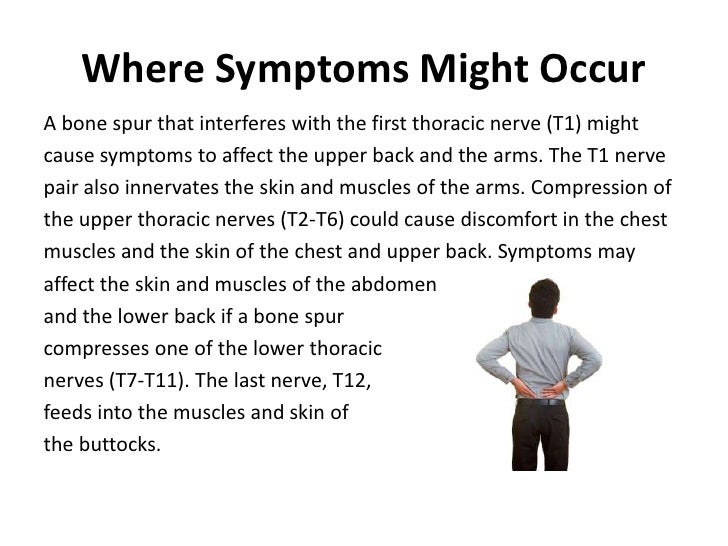 Where Symptoms Might Occur

A bone spur that interferes with the first thoracic nerve (T1) might cause symptoms to affect the upper back and the arms. The T1 nerve pair also innervates the skin and muscles of the arms. Compression of the upper thoracic nerves (T2-T6) could cause discomfort in the chest muscles and the skin of the chest and upper back. Symptoms may affect the skin and muscles of the abdomen and the lower back if a bone spur compresses one of the lower thoracic nerves (T7-T11). The last nerve, T12, feeds into the muscles and skin of the buttocks.